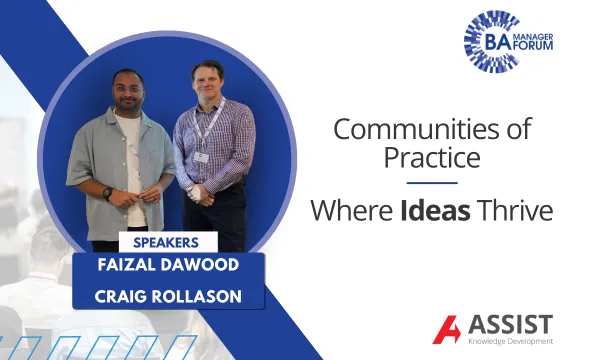 BA MANAGER FORUM

Communities of Practice

Where Ideas Thrive

SPEAKERS
FAIZAL DAWOOD
CRAIG ROLLASON

ASSIST
Knowledge Development